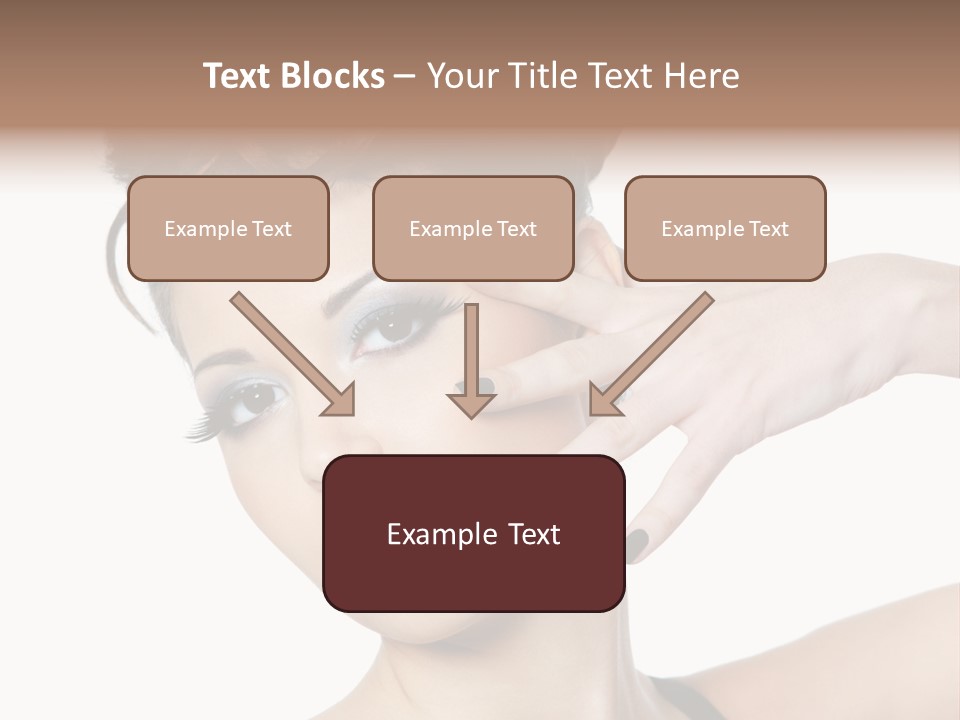 Text Blocks – Your Title Text Here

Example Text

Example Text

Example Text

Example Text